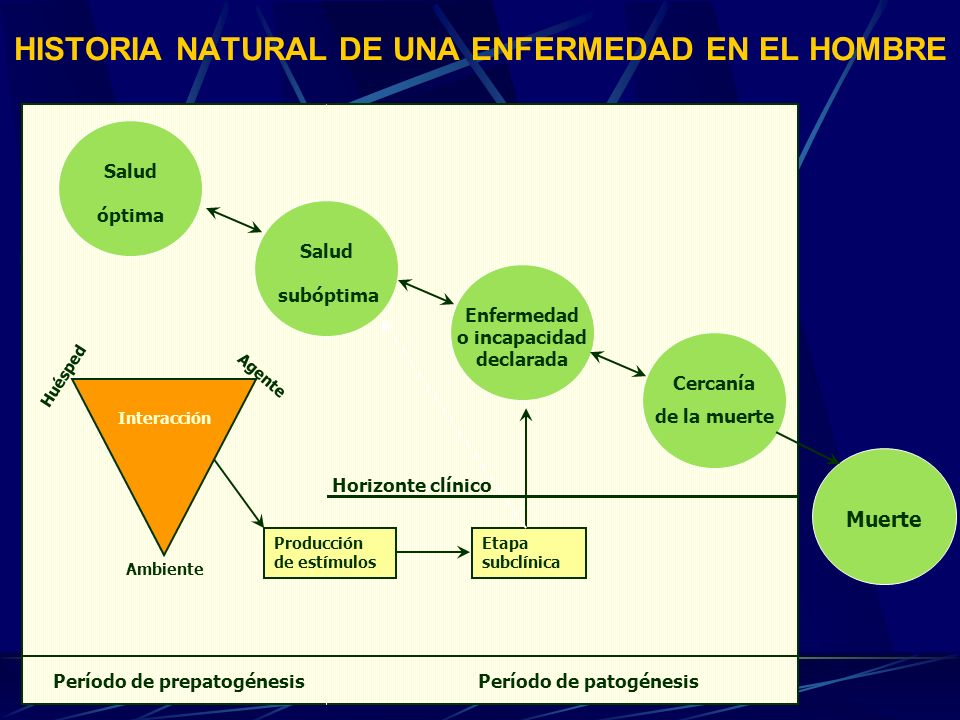 HISTORIA NATURAL DE UNA ENFERMEDAD EN EL HOMBRE

Salud óptima

Salud subóptima

Enfermedad o incapacidad declarada

Cercanía de la muerte

Muerte

Huésped

Agente

Interacción

Ambiente

Horizonte clínico

Producción de estímulos

Etapa subclínica

Período de prepatogénesis

Período de patogénesis